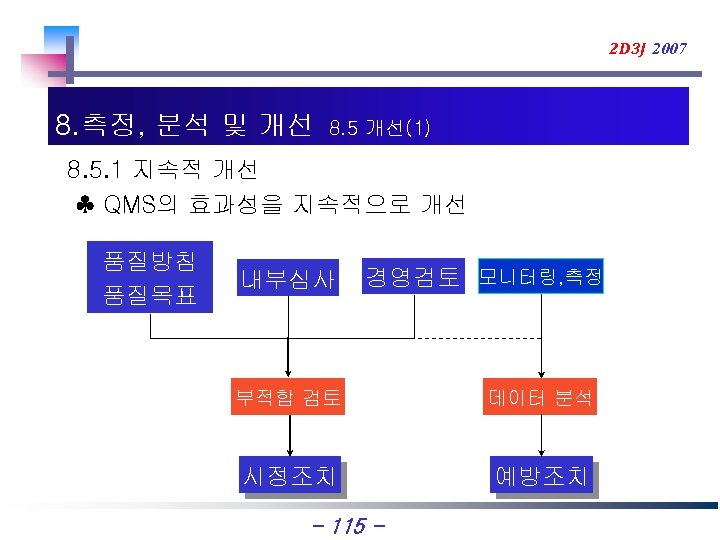 2D3J 2007

8.측정, 분석 및 개선 8.5 개선(1)

8.5.1 지속적 개선

♣ QMS의 효과성을 지속적으로 개선

품질방침
품질목표

내부심사

경영검토

모니터링,측정

부적합 검토

데이터 분석

시정조치

예방조치

- 115 -